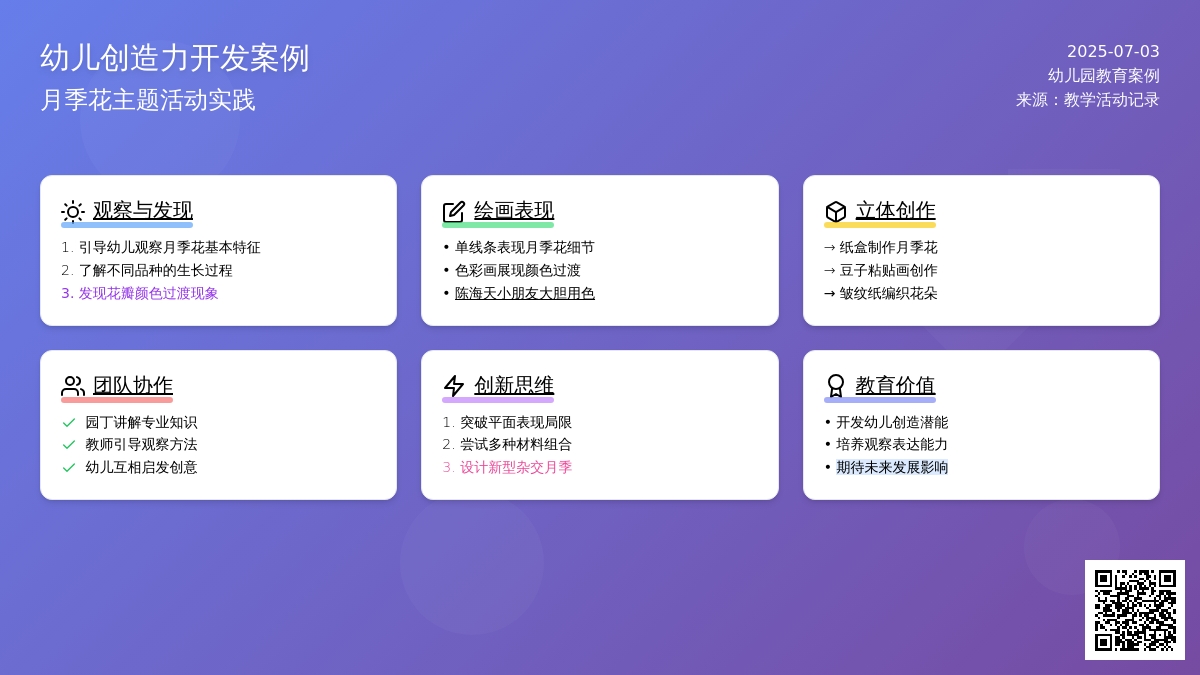 幼儿创造力开发案例
月季花主题活动实践

2025-07-03
幼儿园教育案例
来源：教学活动记录

观察与发现
1. 引导幼儿观察月季花基本特征
2. 了解不同品种的生长过程
3. 发现花瓣颜色过渡现象

绘画表现
• 单线条表现月季花细节
• 色彩画展现颜色过渡
• 陈海天小朋友大胆用色

立体创作
→ 纸盒制作月季花
→ 豆子粘贴画创作
→ 皱纹纸编织花朵

团队协作
园丁讲解专业知识
教师引导观察方法
幼儿互相启发创意

创新思维
1. 突破平面表现局限
2. 尝试多种材料组合
3. 设计新型杂交月季

教育价值
• 开发幼儿创造潜能
• 培养观察表达能力
• 期待未来发展影响